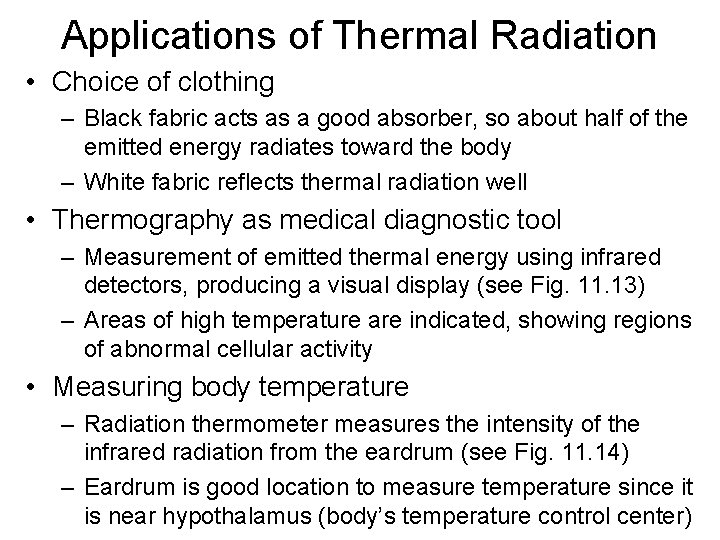 Applications of Thermal Radiation

• Choice of clothing
– Black fabric acts as a good absorber, so about half of the emitted energy radiates toward the body
– White fabric reflects thermal radiation well

• Thermography as medical diagnostic tool
– Measurement of emitted thermal energy using infrared detectors, producing a visual display (see Fig. 11.13)
– Areas of high temperature are indicated, showing regions of abnormal cellular activity

• Measuring body temperature
– Radiation thermometer measures the intensity of the infrared radiation from the eardrum (see Fig. 11.14)
– Eardrum is good location to measure temperature since it is near hypothalamus (body's temperature control center)